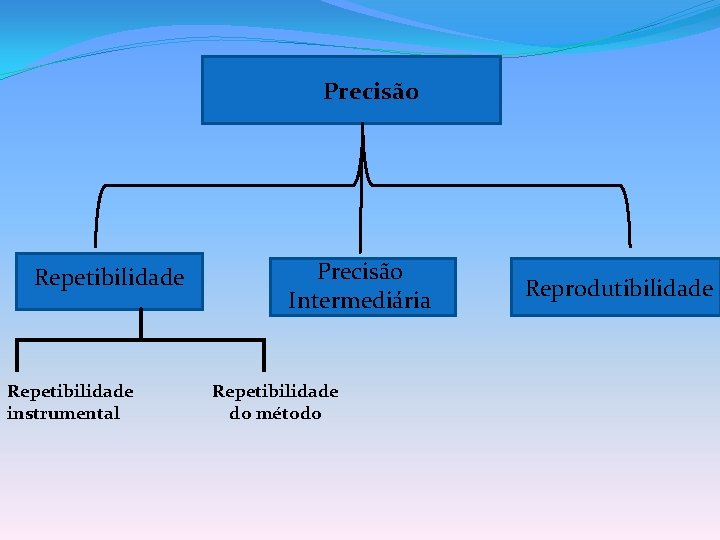 Precisão

Repetibilidade

Precisão Intermediária

Reprodutibilidade

Repetibilidade instrumental

Repetibilidade do método